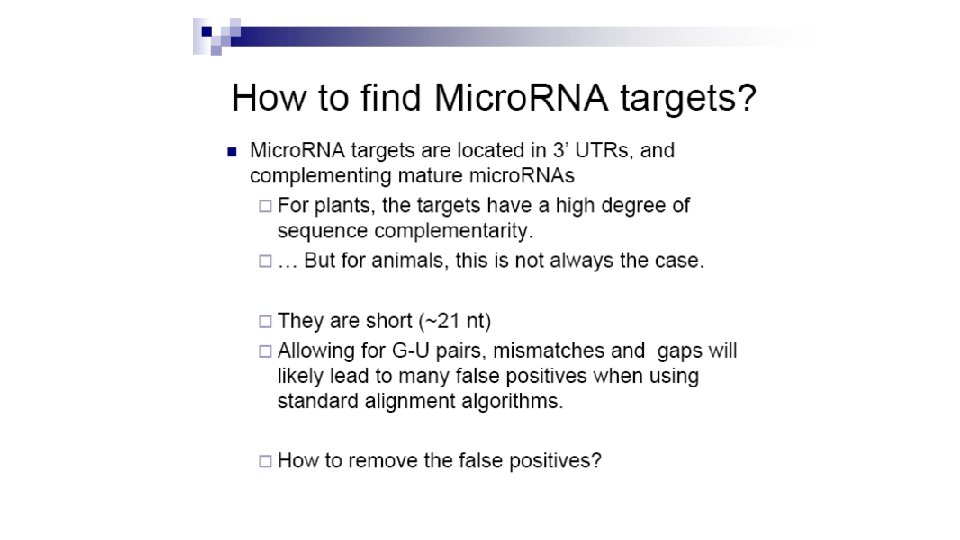 How to find MicroRNA targets?

■ MicroRNA targets are located in 3' UTRs, and complementing mature microRNAs

□ For plants, the targets have a high degree of sequence complementarity.

□ … But for animals, this is not always the case.

□ They are short (~21 nt)

□ Allowing for G-U pairs, mismatches and gaps will likely lead to many false positives when using standard alignment algorithms.

□ How to remove the false positives?